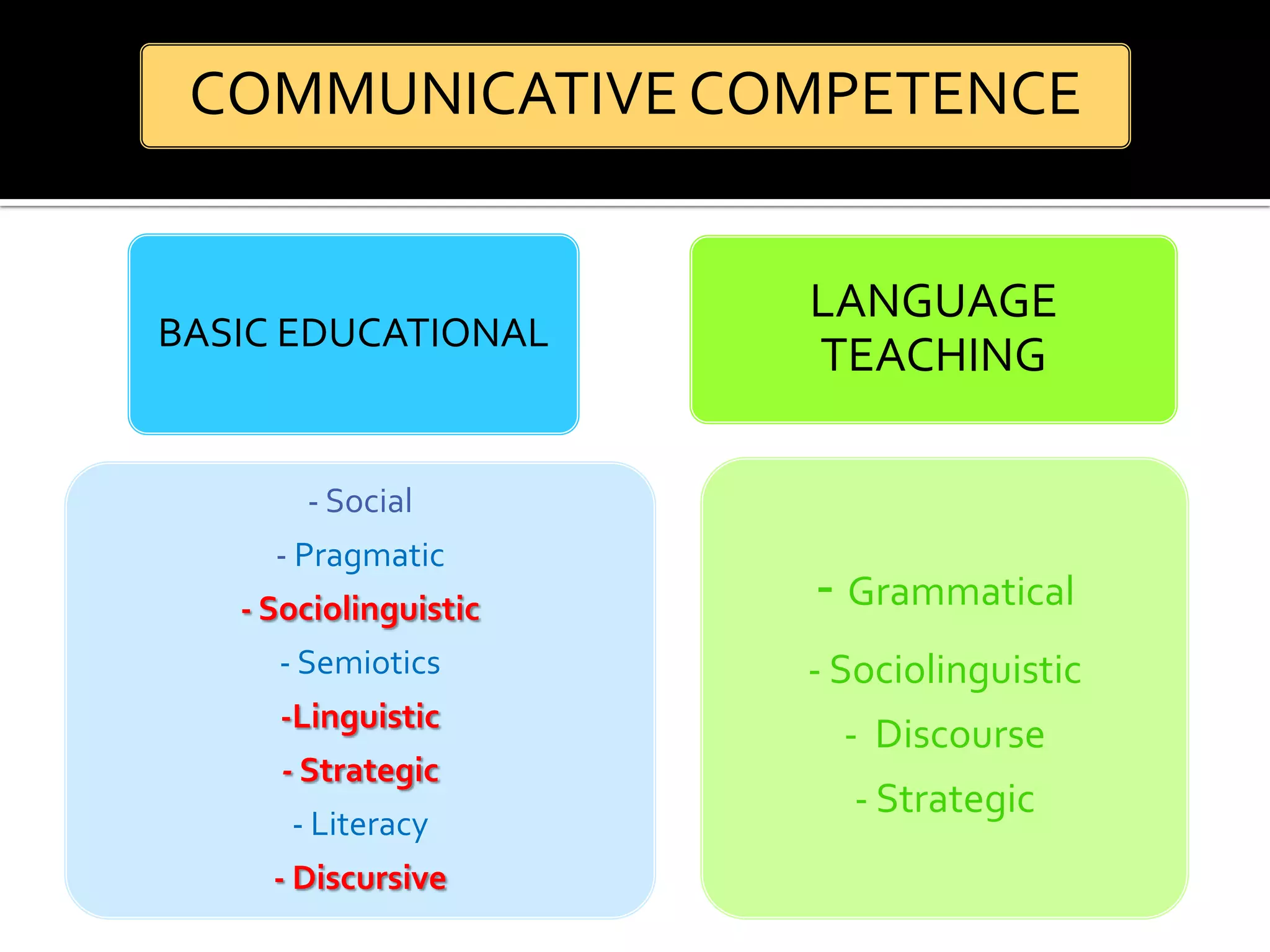 COMMUNICATIVE COMPETENCE

BASIC EDUCATIONAL

- Social
- Pragmatic
- Sociolinguistic
- Semiotics
-Linguistic
- Strategic
- Literacy
- Discursive

LANGUAGE TEACHING

- Grammatical
- Sociolinguistic
- Discourse
- Strategic